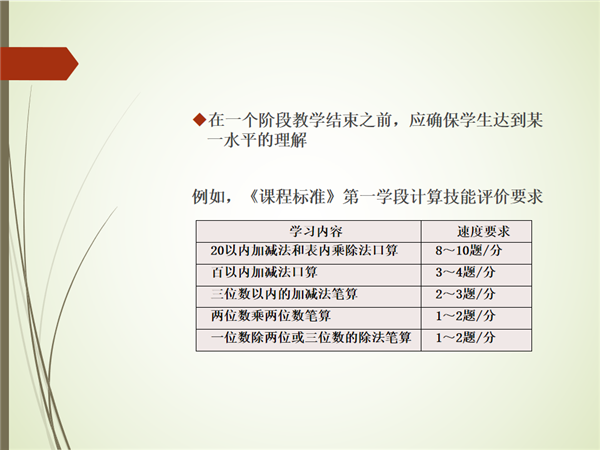 ◆在一个阶段教学结束之前，应确保学生达到某一水平的理解

例如，《课程标准》第一学段计算技能评价要求

| 学习内容 | 速度要求 |
|---|---|
| 20以内加减法和表内乘除法口算 | 8～10题/分 |
| 百以内加减法口算 | 3～4题/分 |
| 三位数以内的加减法笔算 | 2～3题/分 |
| 两位数乘两位数笔算 | 1～2题/分 |
| 一位数除两位或三位数的除法笔算 | 1～2题/分 |